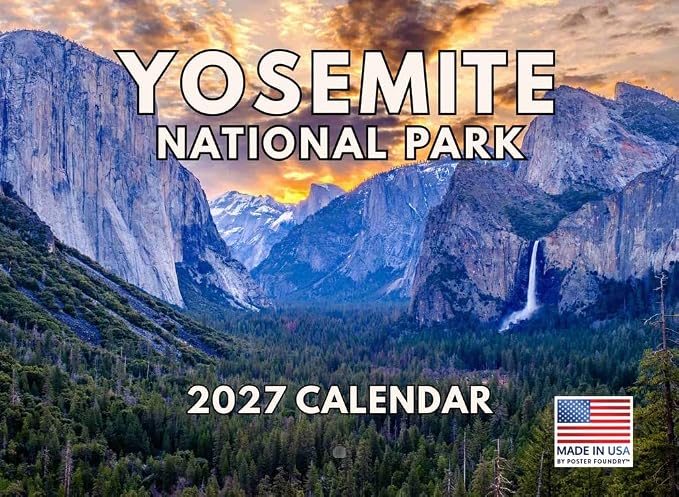 YOSEMITE
NATIONAL PARK

2027 CALENDAR

MADE IN USA
BY POSTER FOUNDRY™